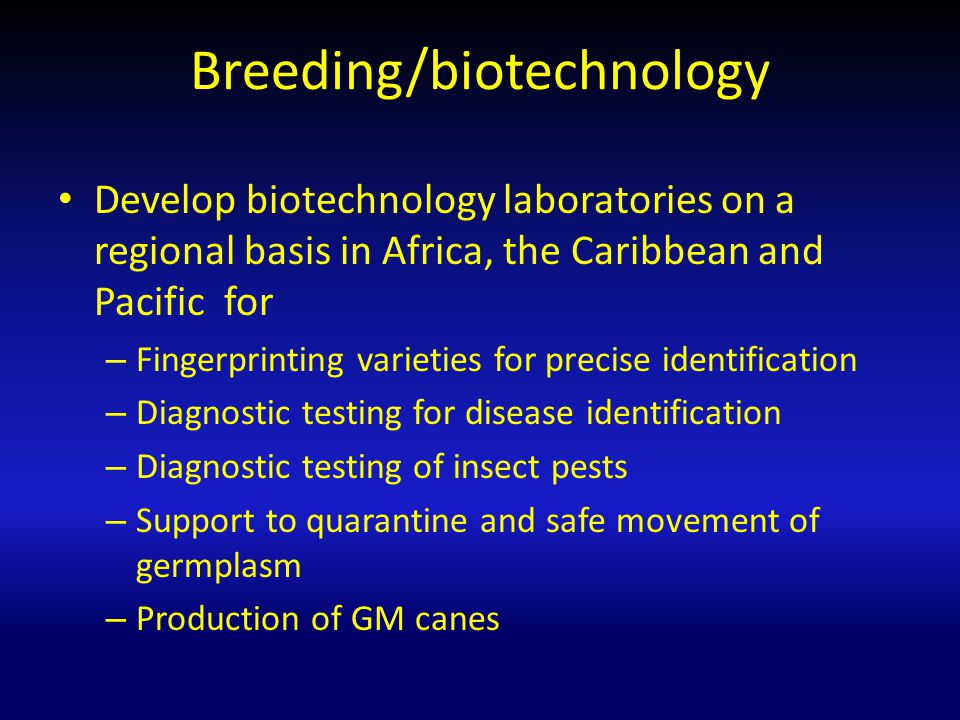 Breeding/biotechnology

• Develop biotechnology laboratories on a regional basis in Africa, the Caribbean and Pacific for

– Fingerprinting varieties for precise identification
– Diagnostic testing for disease identification
– Diagnostic testing of insect pests
– Support to quarantine and safe movement of germplasm
– Production of GM canes